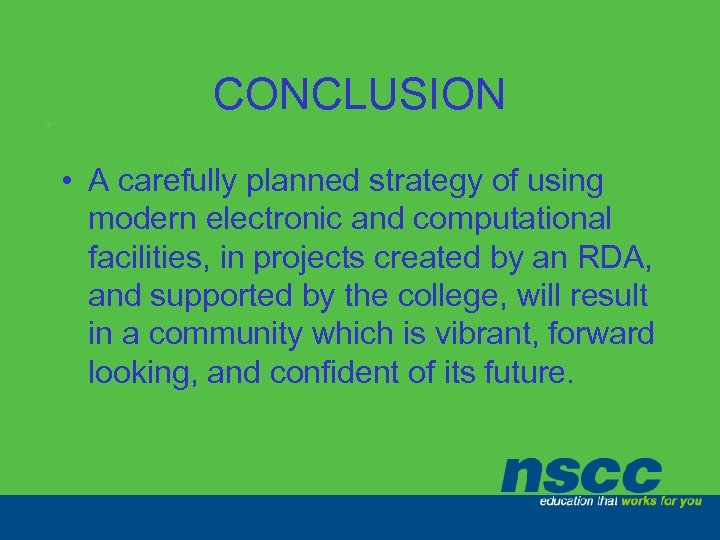 CONCLUSION

• A carefully planned strategy of using modern electronic and computational facilities, in projects created by an RDA, and supported by the college, will result in a community which is vibrant, forward looking, and confident of its future.

nscc
education that works for you